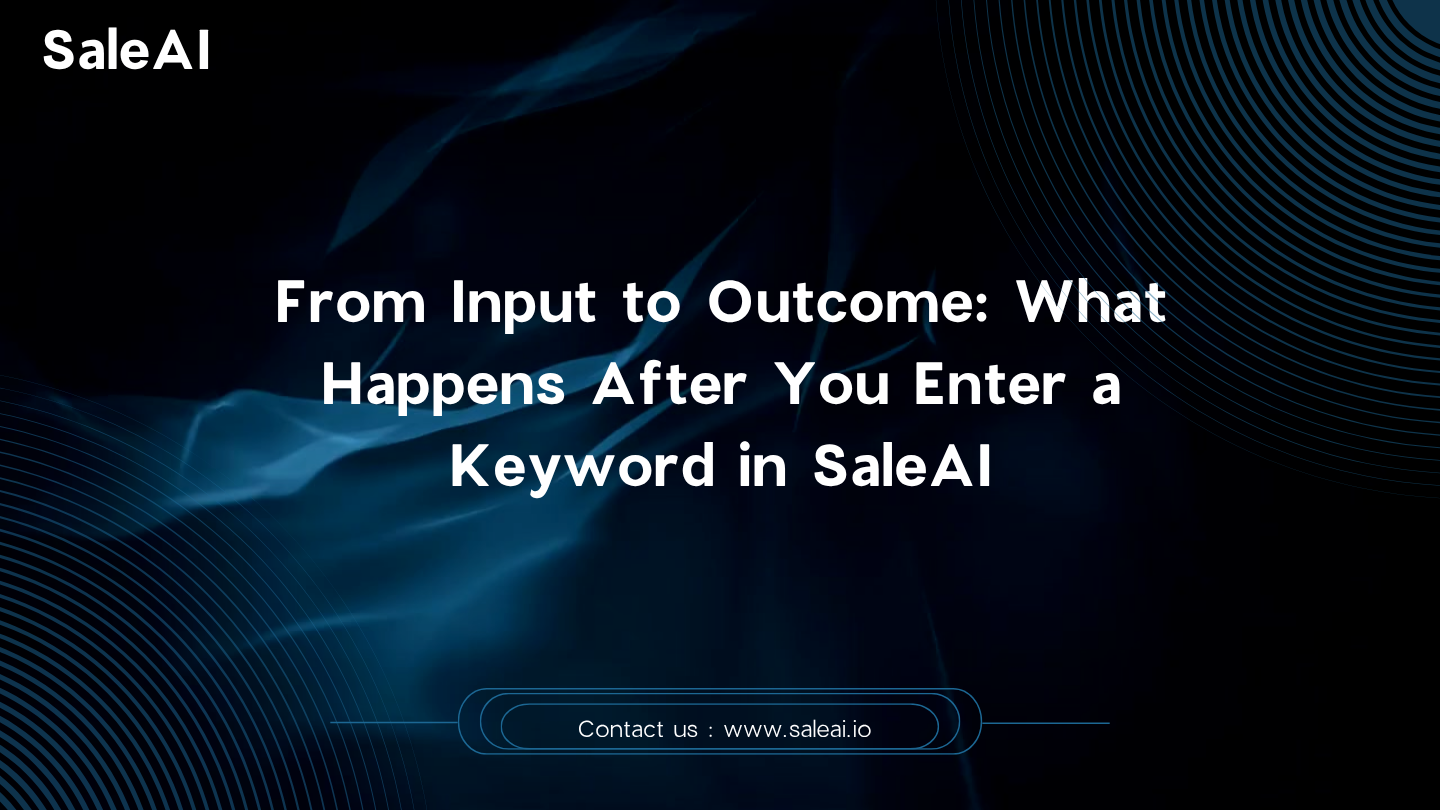 SaleAI

From Input to Outcome: What Happens After You Enter a Keyword in SaleAI

Contact us : www.saleai.io